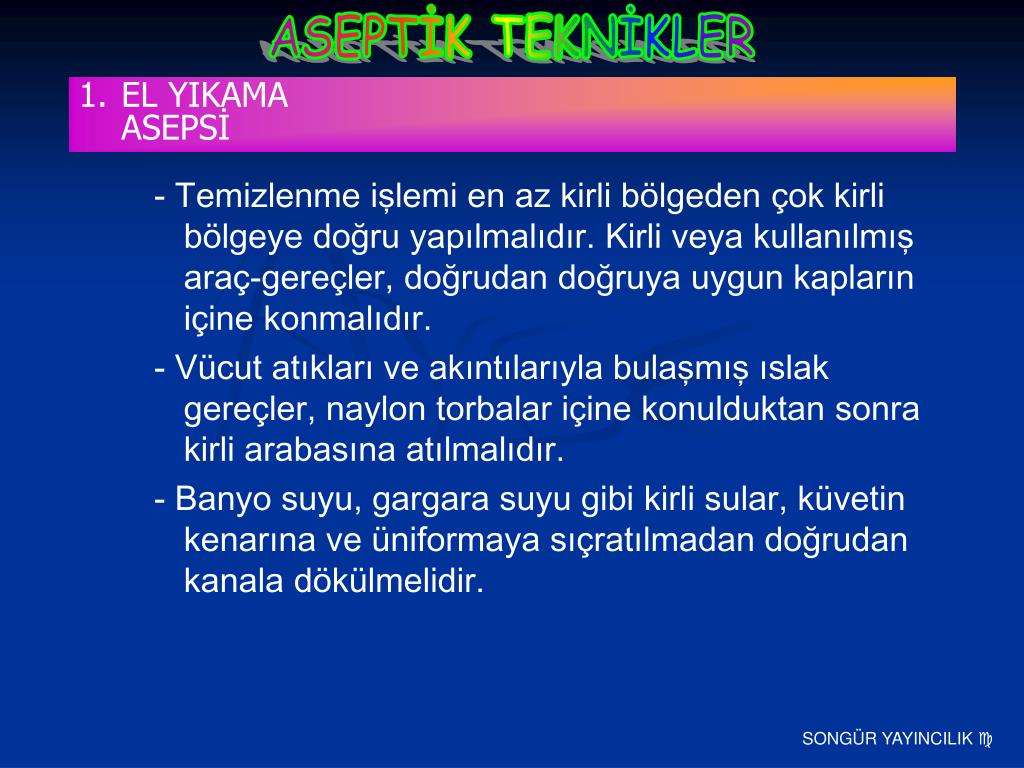 ASEPTİK TEKNİKLER

1. EL YIKAMA
ASEPSİ

- Temizlenme işlemi en az kirli bölgeden çok kirli bölgeye doğru yapılmalıdır. Kirli veya kullanılmış araç-gereçler, doğrudan doğruya uygun kapların içine konmalıdır.

- Vücut atıkları ve akıntılarıyla bulaşmış ıslak gereçler, naylon torbalar içine konulduktan sonra kirli arabasına atılmalıdır.

- Banyo suyu, gargara suyu gibi kirli sular, küvetin kenarına ve üniformaya sıçratılmadan doğrudan kanala dökülmelidir.

SONGÜR YAYINCILIK ♍